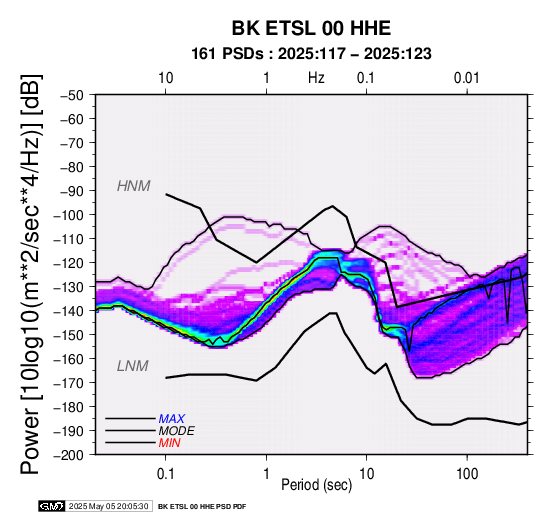 BK ETSL 00 HHE
161 PSDs : 2025:117 – 2025:123

10 1 Hz 0.1 0.01

Power [10log10(m**2/sec**4/Hz)] [dB]

−50
−60
−70
−80
−90
−100
−110
−120
−130
−140
−150
−160
−170
−180
−190
−200

HNM
LNM

MAX
MODE
MIN

0.1 1 10 100
Period (sec)

GMT 2025 May 05 20:05:30 BK ETSL 00 HHE PSD PDF